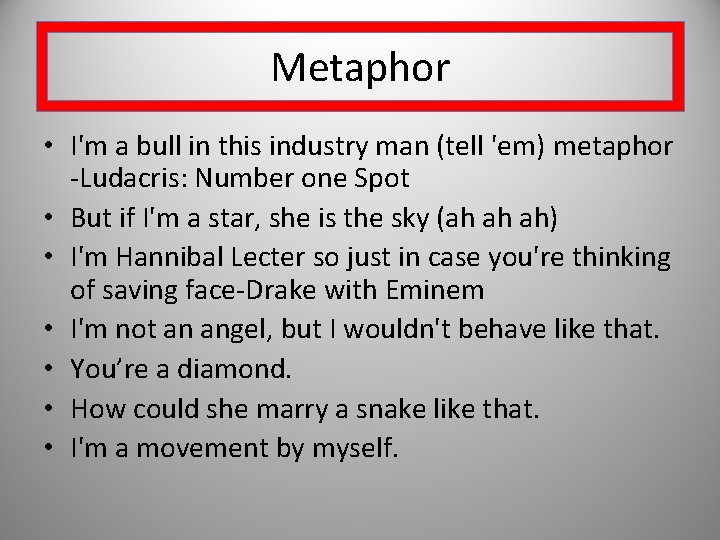 Metaphor

• I'm a bull in this industry man (tell 'em) metaphor -Ludacris: Number one Spot
• But if I'm a star, she is the sky (ah ah ah)
• I'm Hannibal Lecter so just in case you're thinking of saving face-Drake with Eminem
• I'm not an angel, but I wouldn't behave like that.
• You're a diamond.
• How could she marry a snake like that.
• I'm a movement by myself.